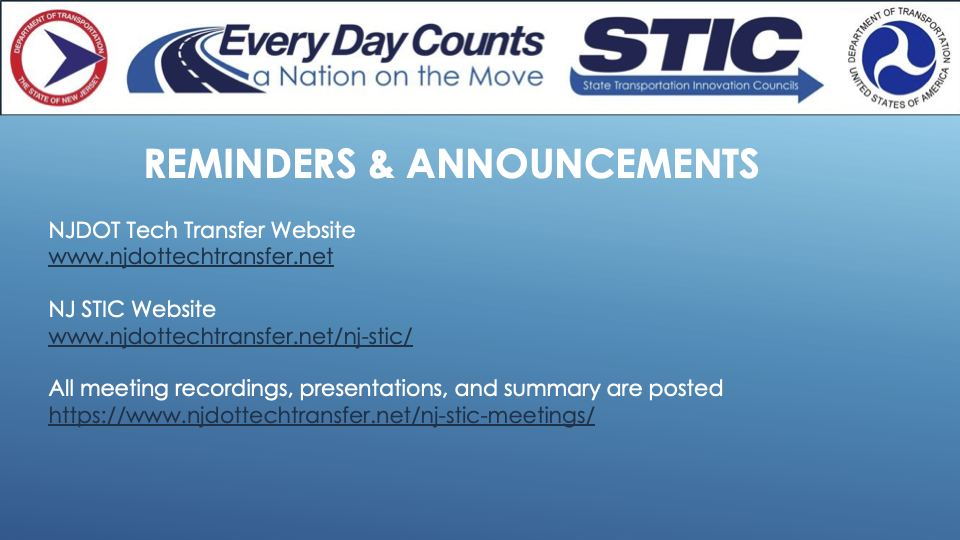 DEPARTMENT OF TRANSPORTATION
THE STATE OF NEW JERSEY

Every Day Counts
a Nation on the Move

STIC
State Transportation Innovation Councils

DEPARTMENT OF TRANSPORTATION
UNITED STATES OF AMERICA

REMINDERS & ANNOUNCEMENTS

NJDOT Tech Transfer Website
www.njdottechtransfer.net

NJ STIC Website
www.njdottechtransfer.net/nj-stic/

All meeting recordings, presentations, and summary are posted
https://www.njdottechtransfer.net/nj-stic-meetings/